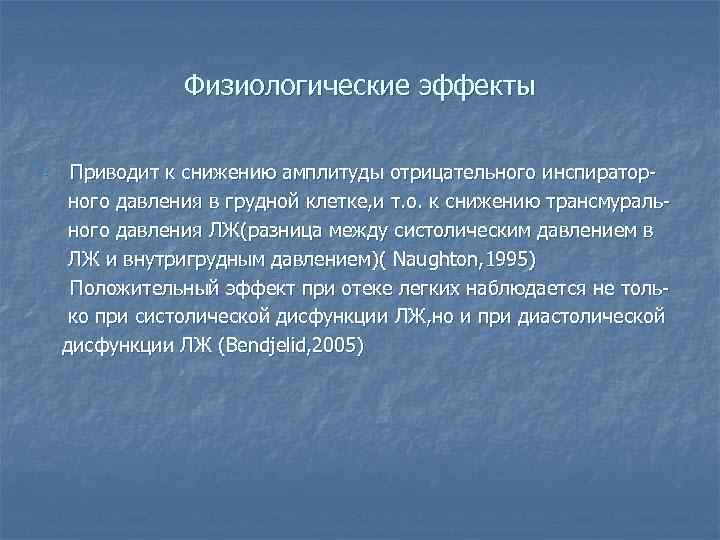 Физиологические эффекты

Приводит к снижению амплитуды отрицательного инспираторного давления в грудной клетке,и т.о. к снижению трансмурального давления ЛЖ(разница между систолическим давлением в ЛЖ и внутригрудным давлением)( Naughton,1995)

Положительный эффект при отеке легких наблюдается не только при систолической дисфункции ЛЖ,но и при диастолической дисфункции ЛЖ (Bendjelid,2005)